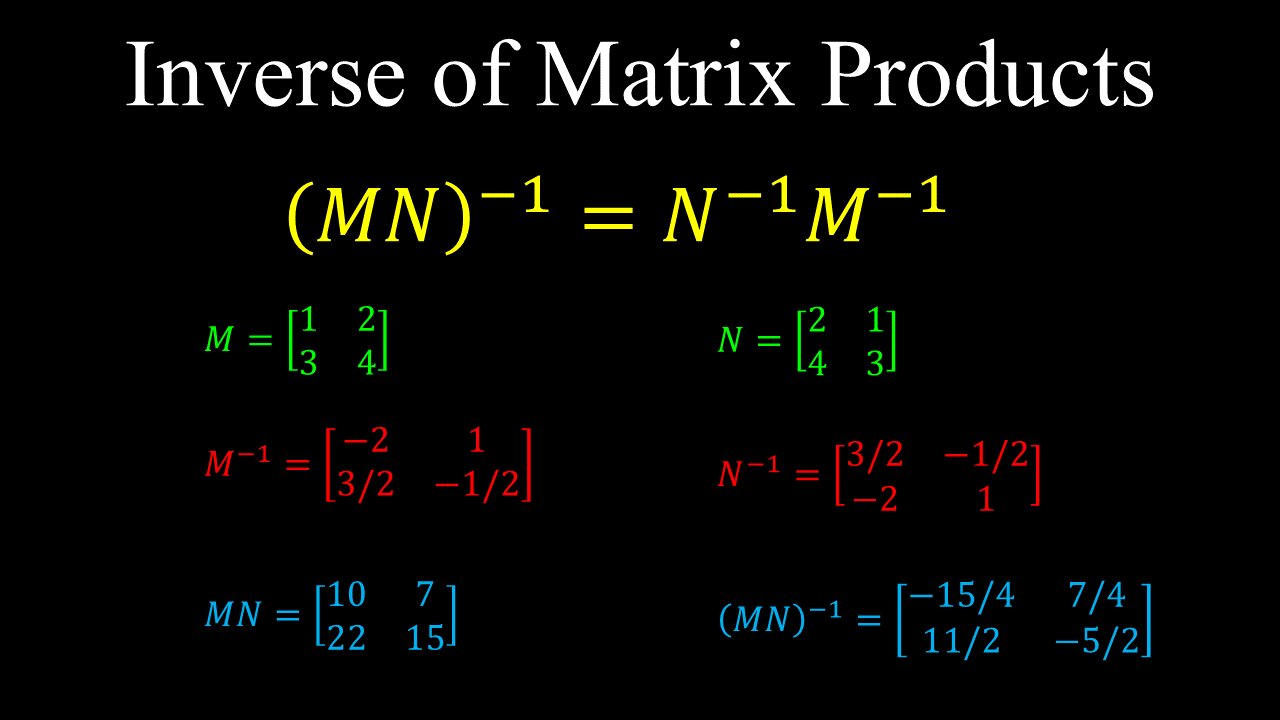 Inverse of Matrix Products

$(MN)^{-1} = N^{-1}M^{-1}$

$M = \begin{bmatrix} 1 & 2 \\ 3 & 4 \end{bmatrix}$

$N = \begin{bmatrix} 2 & 1 \\ 4 & 3 \end{bmatrix}$

$M^{-1} = \begin{bmatrix} -2 & 1 \\ 3/2 & -1/2 \end{bmatrix}$

$N^{-1} = \begin{bmatrix} 3/2 & -1/2 \\ -2 & 1 \end{bmatrix}$

$MN = \begin{bmatrix} 10 & 7 \\ 22 & 15 \end{bmatrix}$

$(MN)^{-1} = \begin{bmatrix} -15/4 & 7/4 \\ 11/2 & -5/2 \end{bmatrix}$